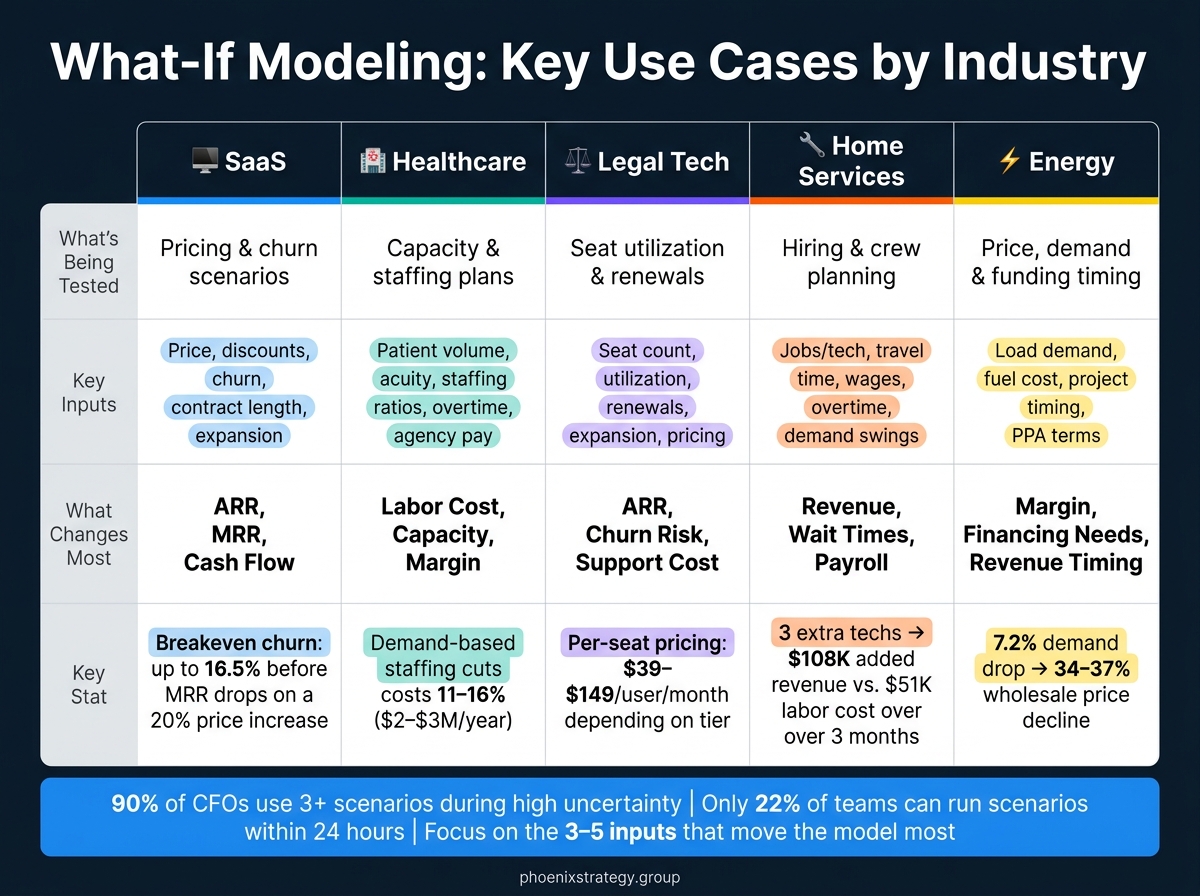 What-If Modeling: Key Use Cases by Industry

| | SaaS | Healthcare | Legal Tech | Home Services | Energy |
|---|---|---|---|---|---|
| What's Being Tested | Pricing & churn scenarios | Capacity & staffing plans | Seat utilization & renewals | Hiring & crew planning | Price, demand & funding timing |
| Key Inputs | Price, discounts, churn, contract length, expansion | Patient volume, acuity, staffing ratios, overtime, agency pay | Seat count, utilization, renewals, expansion, pricing | Jobs/tech, travel time, wages, overtime, demand swings | Load demand, fuel cost, project timing, PPA terms |
| What Changes Most | ARR, MRR, Cash Flow | Labor Cost, Capacity, Margin | ARR, Churn Risk, Support Cost | Revenue, Wait Times, Payroll | Margin, Financing Needs, Revenue Timing |
| Key Stat | Breakeven churn: up to 16.5% before MRR drops on a 20% price increase | Demand-based staffing cuts costs 11–16% ($2–$3M/year) | Per-seat pricing: $39–$149/user/month depending on tier | 3 extra techs → $108K added revenue vs. $51K labor cost over over 3 months | 7.2% demand drop → 34–37% wholesale price decline |

90% of CFOs use 3+ scenarios during high uncertainty | Only 22% of teams can run scenarios within 24 hours | Focus on the 3–5 inputs that move the model most

phoenixstrategy.group